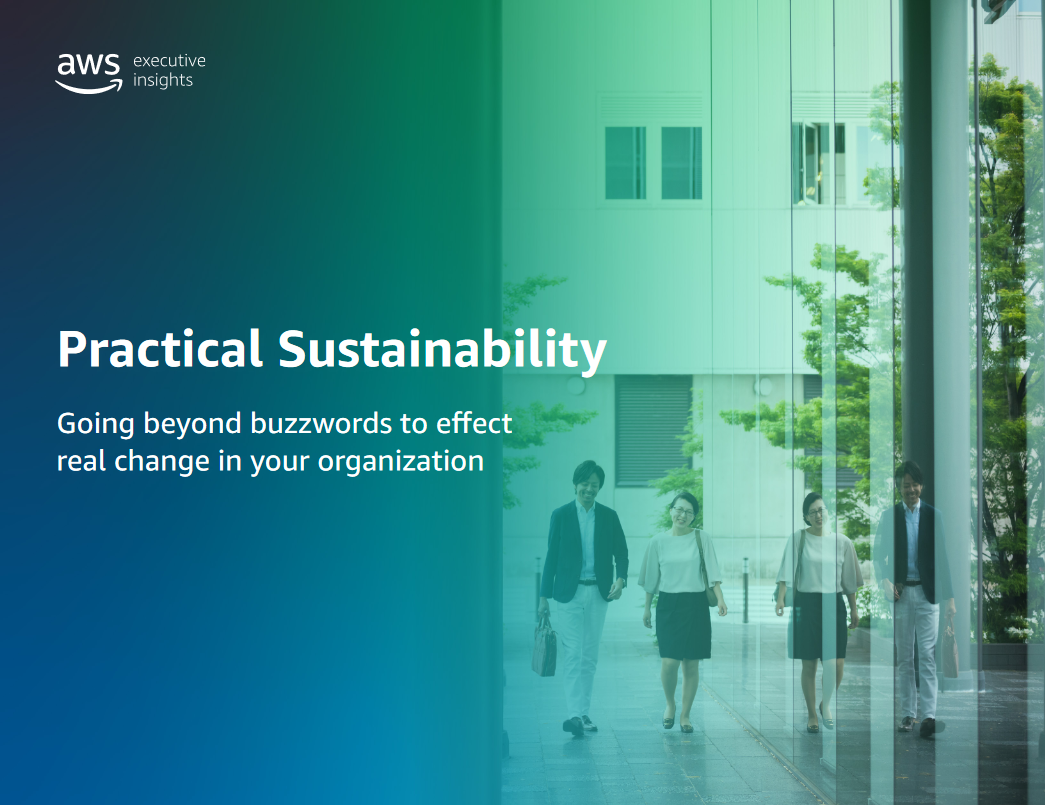 aws executive insights

Practical Sustainability

Going beyond buzzwords to effect real change in your organization